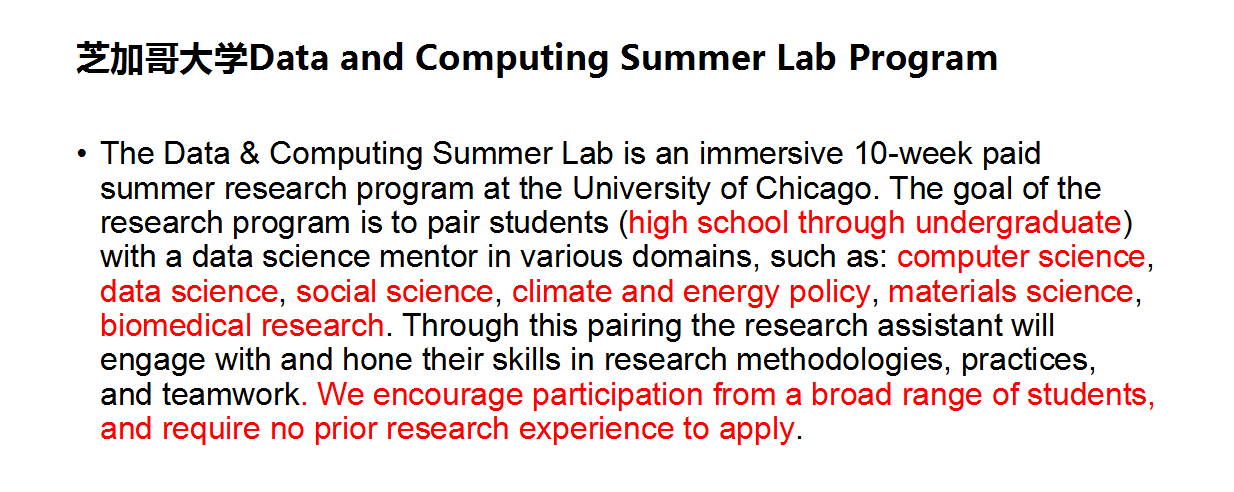 芝加哥大学Data and Computing Summer Lab Program

• The Data & Computing Summer Lab is an immersive 10-week paid summer research program at the University of Chicago. The goal of the research program is to pair students (high school through undergraduate) with a data science mentor in various domains, such as: computer science, data science, social science, climate and energy policy, materials science, biomedical research. Through this pairing the research assistant will engage with and hone their skills in research methodologies, practices, and teamwork. We encourage participation from a broad range of students, and require no prior research experience to apply.